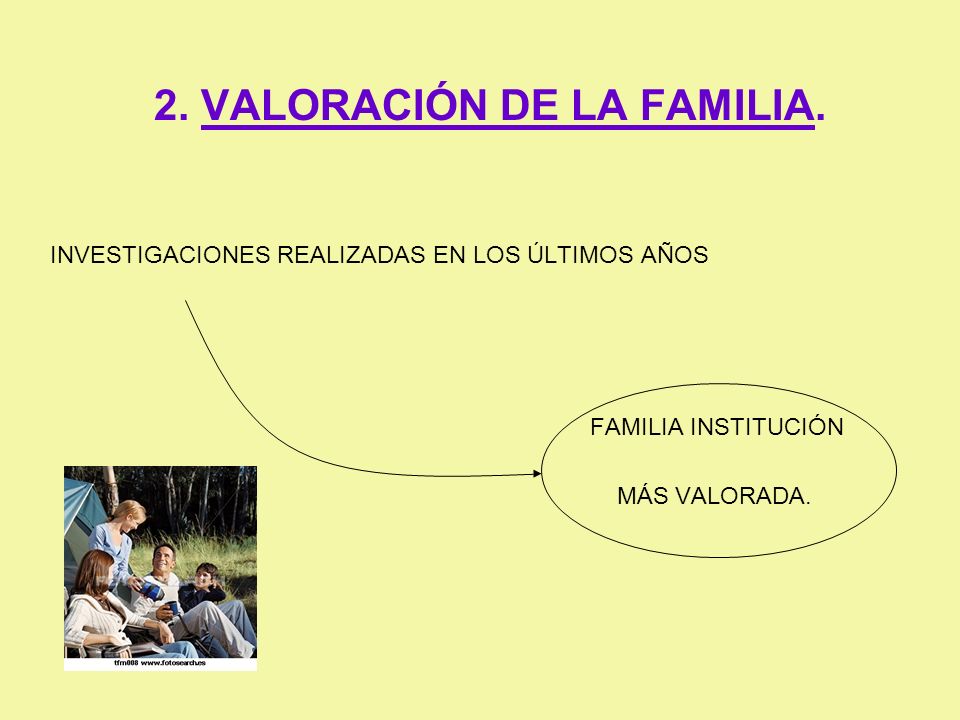 2. VALORACIÓN DE LA FAMILIA.

INVESTIGACIONES REALIZADAS EN LOS ÚLTIMOS AÑOS

FAMILIA INSTITUCIÓN

MÁS VALORADA.

tfm008 www.fotosearch.es